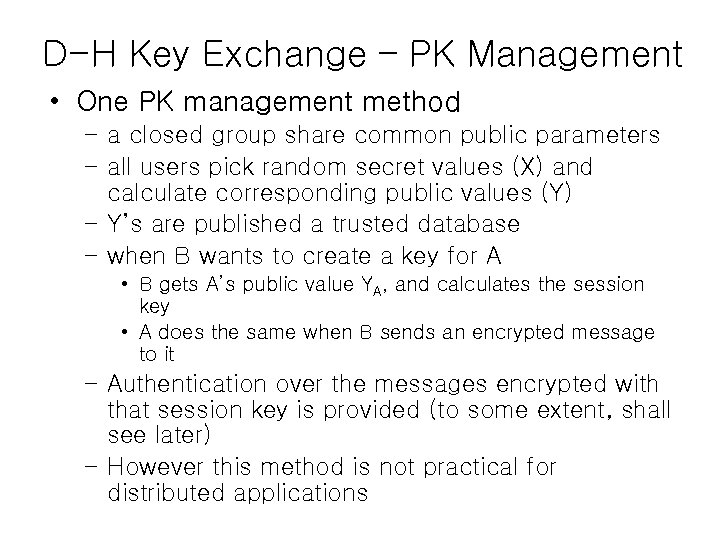 D-H Key Exchange – PK Management

• One PK management method
  – a closed group share common public parameters
  – all users pick random secret values (X) and calculate corresponding public values (Y)
  – Y's are published a trusted database
  – when B wants to create a key for A
    • B gets A's public value $Y_A$, and calculates the session key
    • A does the same when B sends an encrypted message to it
  – Authentication over the messages encrypted with that session key is provided (to some extent, shall see later)
  – However this method is not practical for distributed applications